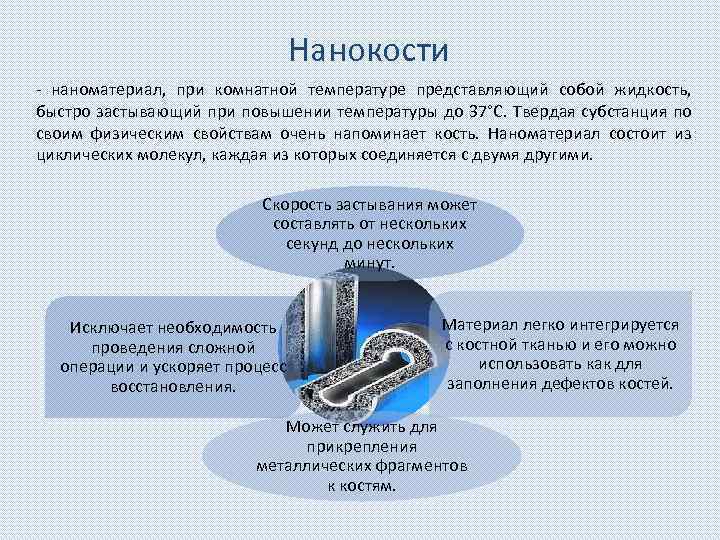 Нанокости

- наноматериал, при комнатной температуре представляющий собой жидкость, быстро застывающий при повышении температуры до 37°С. Твердая субстанция по своим физическим свойствам очень напоминает кость. Наноматериал состоит из циклических молекул, каждая из которых соединяется с двумя другими.

Скорость застывания может составлять от нескольких секунд до нескольких минут.

Исключает необходимость проведения сложной операции и ускоряет процесс восстановления.

Материал легко интегрируется с костной тканью и его можно использовать как для заполнения дефектов костей.

Может служить для прикрепления металлических фрагментов к костям.